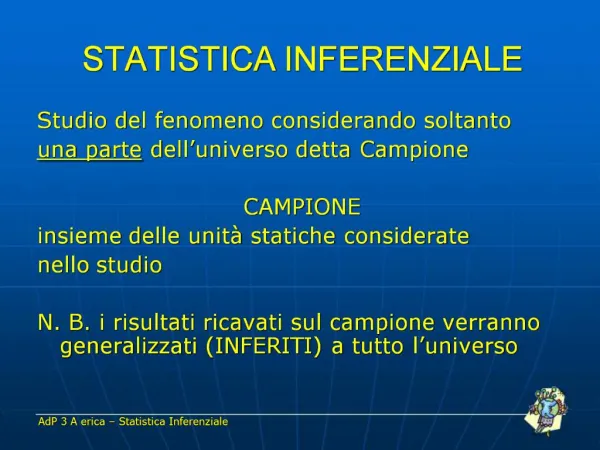 STATISTICA INFERENZIALE

Studio del fenomeno considerando soltanto una parte dell’universo detta Campione

CAMPIONE
insieme delle unità statiche considerate nello studio

N. B. i risultati ricavati sul campione verranno generalizzati (INFERITI) a tutto l’universo

AdP 3 A erica – Statistica Inferenziale